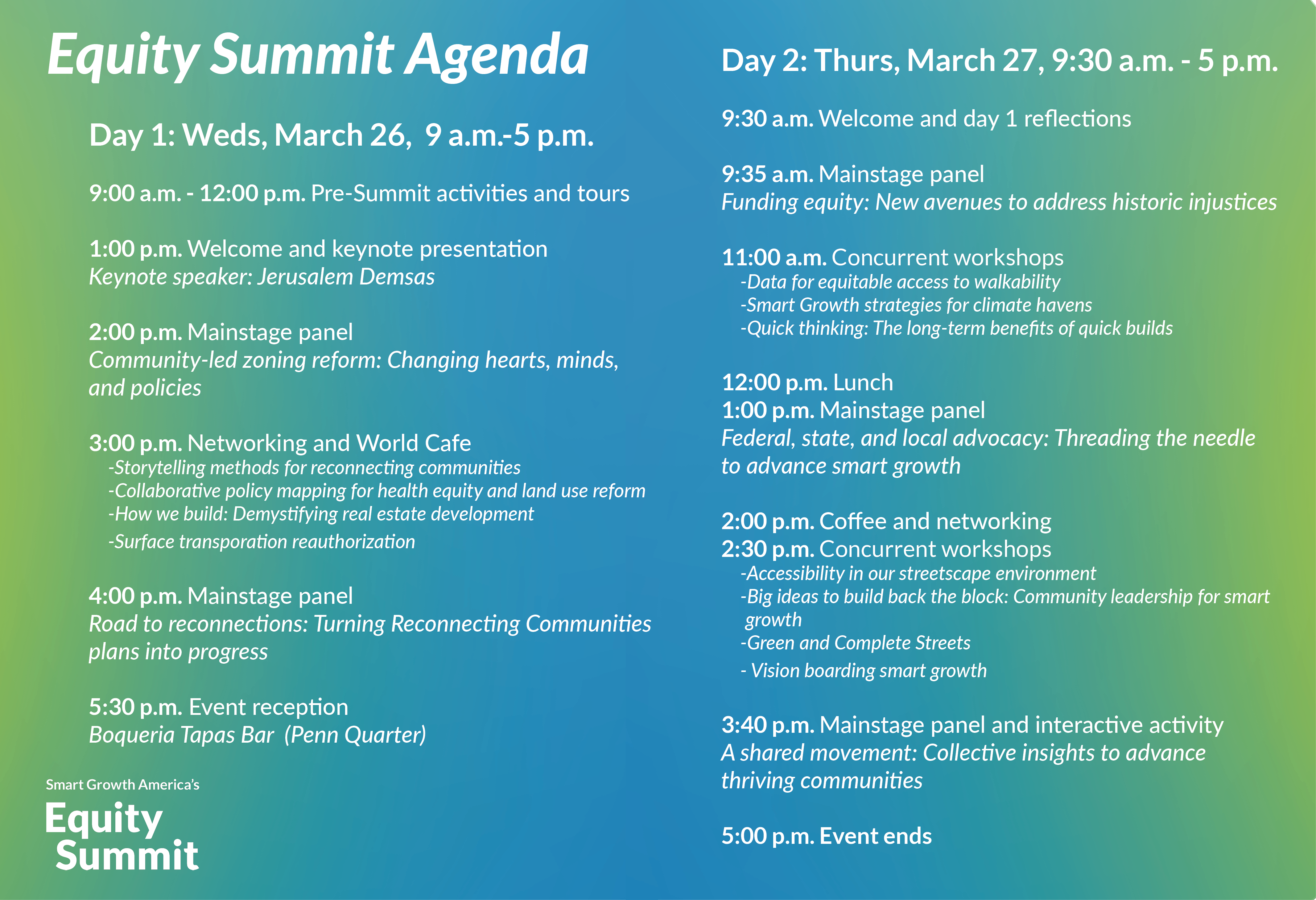 Equity Summit Agenda

Day 1: Weds, March 26, 9 a.m.-5 p.m.

9:00 a.m. - 12:00 p.m. Pre-Summit activities and tours

1:00 p.m. Welcome and keynote presentation
Keynote speaker: Jerusalem Demsas

2:00 p.m. Mainstage panel
Community-led zoning reform: Changing hearts, minds, and policies

3:00 p.m. Networking and World Cafe
-Storytelling methods for reconnecting communities
-Collaborative policy mapping for health equity and land use reform
-How we build: Demystifying real estate development
-Surface transporation reauthorization

4:00 p.m. Mainstage panel
Road to reconnections: Turning Reconnecting Communities plans into progress

5:30 p.m. Event reception
Boqueria Tapas Bar (Penn Quarter)

Smart Growth America's
Equity Summit

Day 2: Thurs, March 27, 9:30 a.m. - 5 p.m.

9:30 a.m. Welcome and day 1 reflections

9:35 a.m. Mainstage panel
Funding equity: New avenues to address historic injustices

11:00 a.m. Concurrent workshops
-Data for equitable access to walkability
-Smart Growth strategies for climate havens
-Quick thinking: The long-term benefits of quick builds

12:00 p.m. Lunch
1:00 p.m. Mainstage panel
Federal, state, and local advocacy: Threading the needle to advance smart growth

2:00 p.m. Coffee and networking
2:30 p.m. Concurrent workshops
-Accessibility in our streetscape environment
-Big ideas to build back the block: Community leadership for smart growth
-Green and Complete Streets
- Vision boarding smart growth

3:40 p.m. Mainstage panel and interactive activity
A shared movement: Collective insights to advance thriving communities

5:00 p.m. Event ends